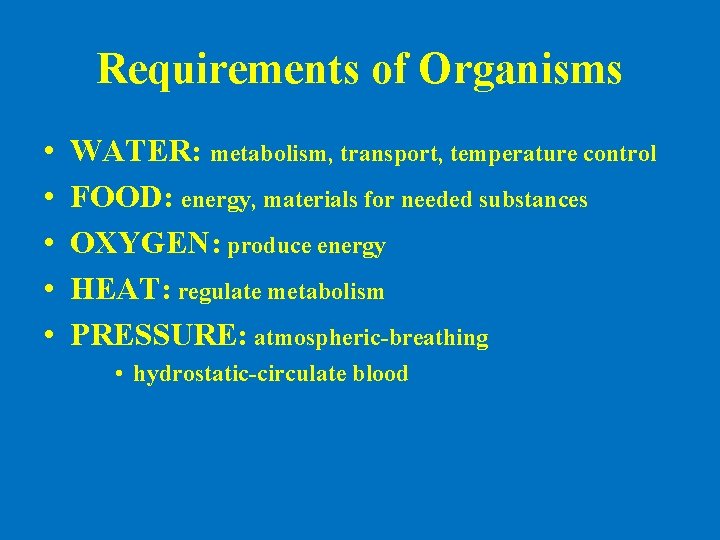 Requirements of Organisms

• WATER: metabolism, transport, temperature control
• FOOD: energy, materials for needed substances
• OXYGEN: produce energy
• HEAT: regulate metabolism
• PRESSURE: atmospheric-breathing
  • hydrostatic-circulate blood